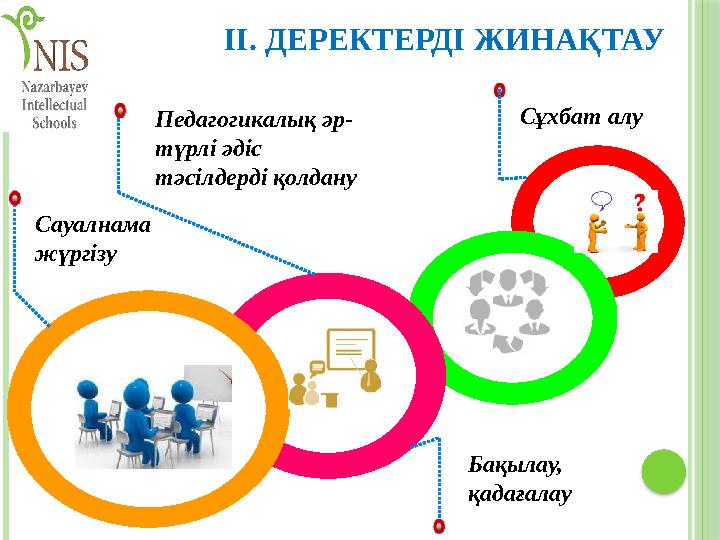 NIS
Nazarbayev
Intellectual
Schools

II. ДЕРЕКТЕРДІ ЖИНАҚТАУ

Педагогикалық әр-түрлі әдіс тәсілдерді қолдану

Сұхбат алу

Сауалнама жүргізу

?

Бақылау, қадағалау